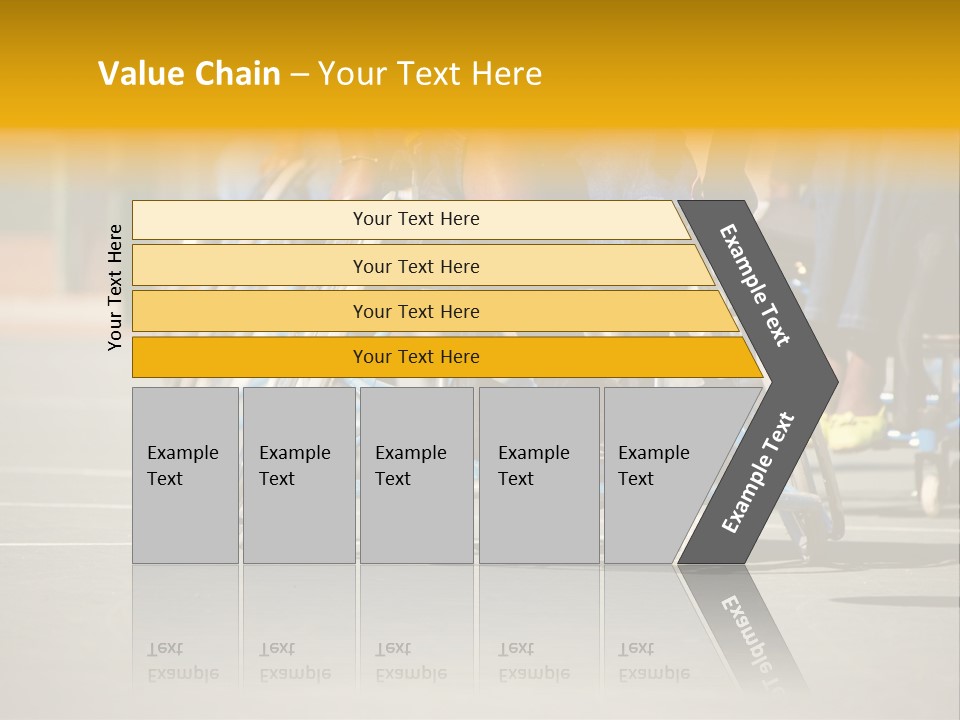 Value Chain – Your Text Here

Your Text Here

Your Text Here

Your Text Here

Your Text Here

Your Text Here

Example Text

Example Text

Example Text

Example Text

Example Text

Example Text

Example Text